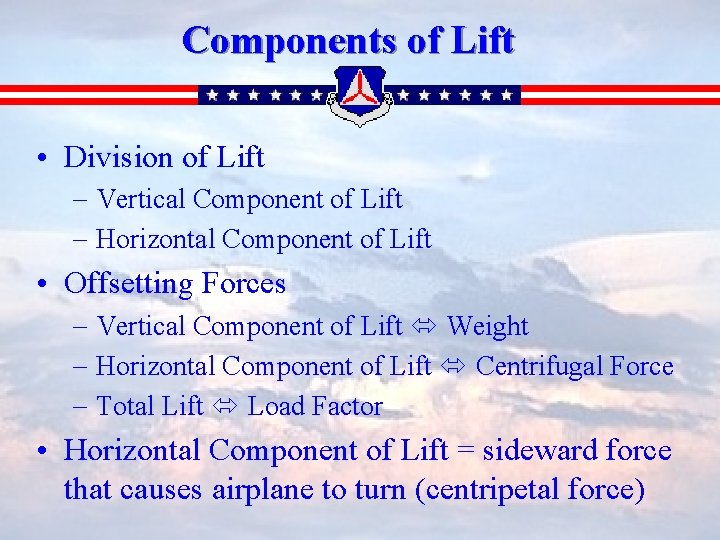 Components of Lift

• Division of Lift
– Vertical Component of Lift
– Horizontal Component of Lift
• Offsetting Forces
– Vertical Component of Lift ⇔ Weight
– Horizontal Component of Lift ⇔ Centrifugal Force
– Total Lift ⇔ Load Factor
• Horizontal Component of Lift = sideward force that causes airplane to turn (centripetal force)